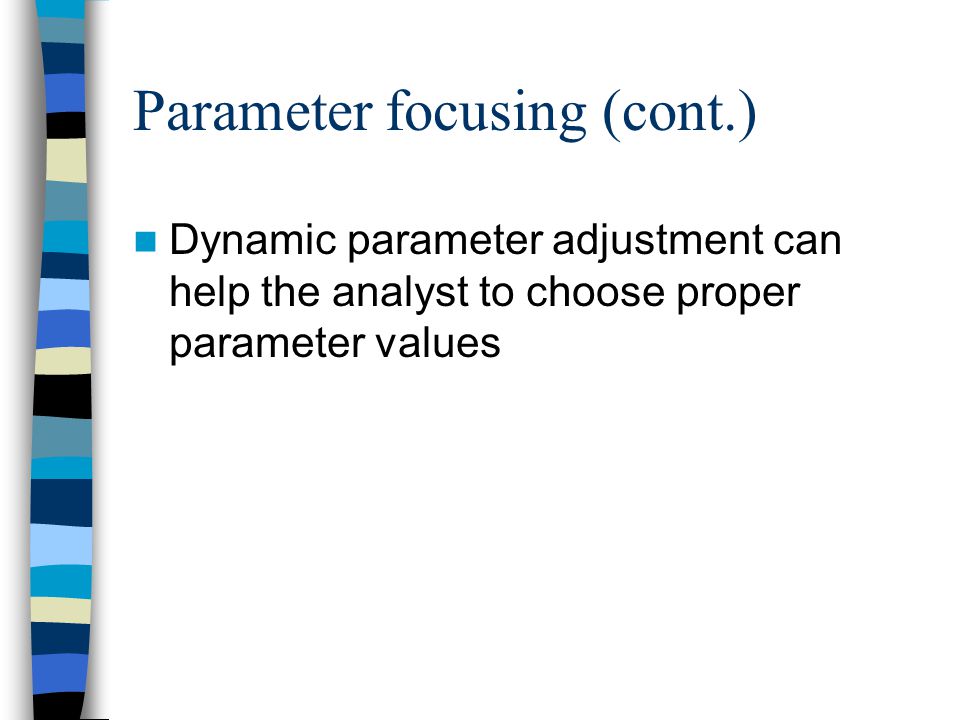 Parameter focusing (cont.)

Dynamic parameter adjustment can help the analyst to choose proper parameter values